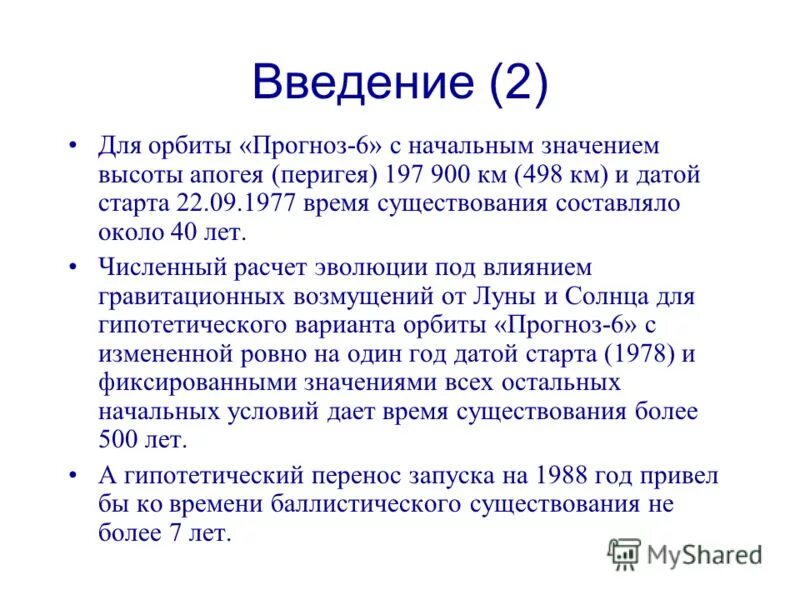 Введение (2)

• Для орбиты «Прогноз-6» с начальным значением высоты апогея (перигея) 197 900 км (498 км) и датой старта 22.09.1977 время существования составляло около 40 лет.

• Численный расчет эволюции под влиянием гравитационных возмущений от Луны и Солнца для гипотетического варианта орбиты «Прогноз-6» с измененной ровно на один год датой старта (1978) и фиксированными значениями всех остальных начальных условий дает время существования более 500 лет.

• А гипотетический перенос запуска на 1988 год привел бы ко времени баллистического существования не более 7 лет.

MyShared